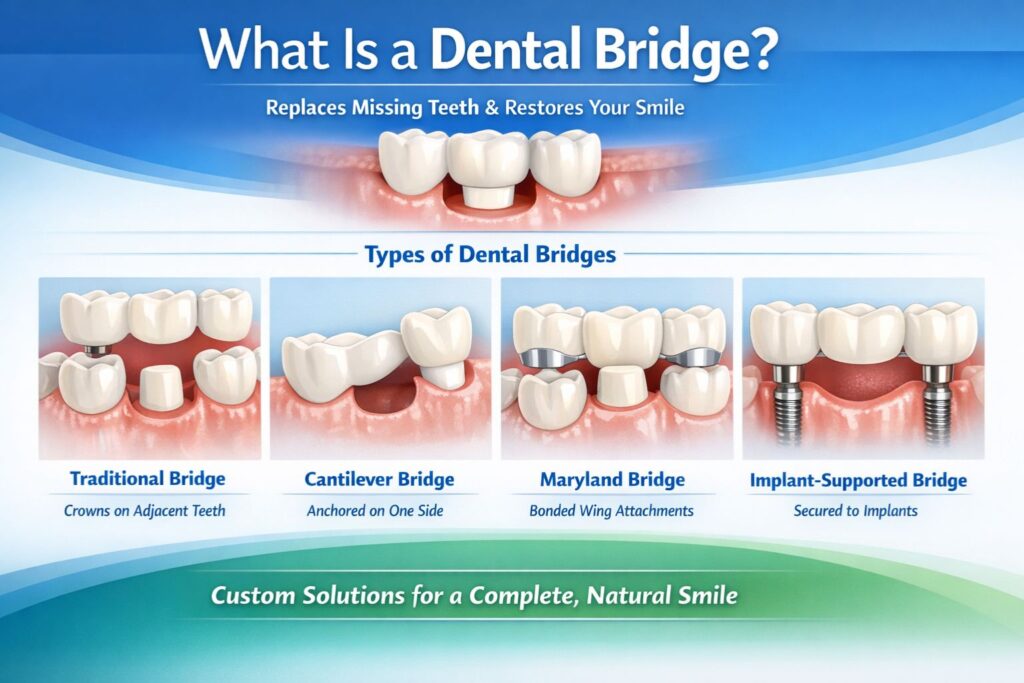 What Is a Dental Bridge?

Replaces Missing Teeth & Restores Your Smile

Types of Dental Bridges

Traditional Bridge

Crowns on Adjacent Teeth

Cantilever Bridge

Anchored on One Side

Maryland Bridge

Bonded Wing Attachments

Implant-Supported Bridge

Secured to Implants

Custom Solutions for a Complete, Natural Smile